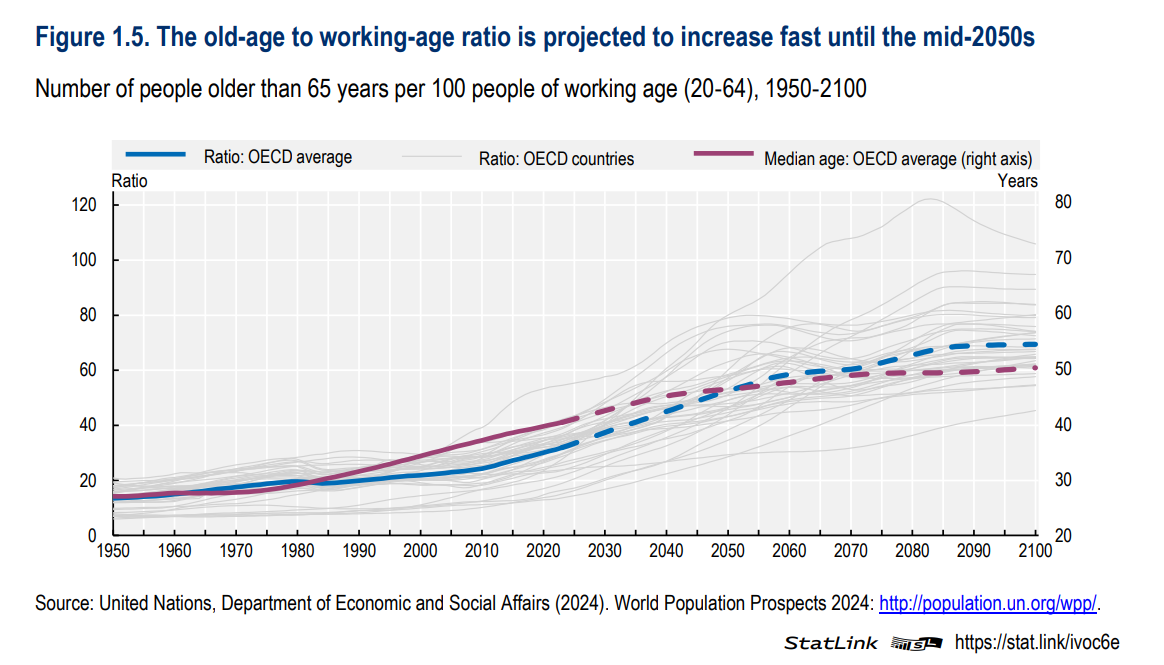 Figure 1.5. The old-age to working-age ratio is projected to increase fast until the mid-2050s

Number of people older than 65 years per 100 people of working age (20-64), 1950-2100

Ratio: OECD average
Ratio: OECD countries
Median age: OECD average (right axis)

Ratio
Years

120
100
80
60
40
20
0

80
70
60
50
40
30
20

1950 1960 1970 1980 1990 2000 2010 2020 2030 2040 2050 2060 2070 2080 2090 2100

Source: United Nations, Department of Economic and Social Affairs (2024). World Population Prospects 2024: http://population.un.org/wpp/.

StatLink https://stat.link/ivoc6e